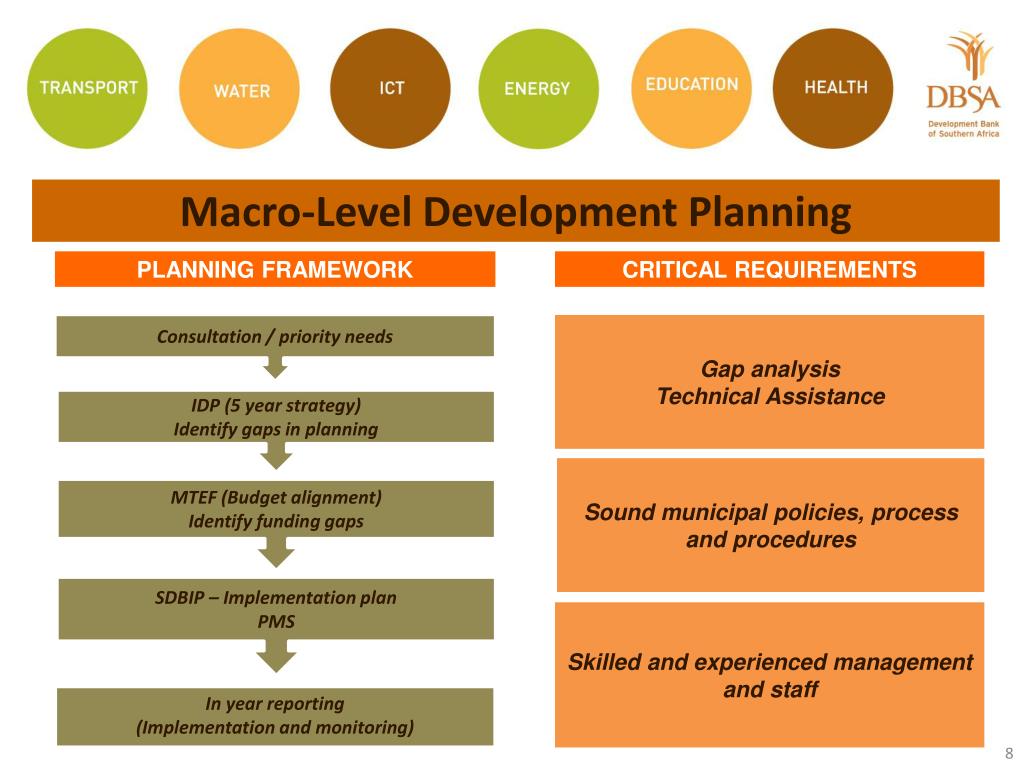 TRANSPORT

WATER

ICT

ENERGY

EDUCATION

HEALTH

DBSA
Development Bank of Southern Africa

Macro-Level Development Planning

PLANNING FRAMEWORK

Consultation / priority needs

IDP (5 year strategy)
Identify gaps in planning

MTEF (Budget alignment)
Identify funding gaps

SDBIP – Implementation plan
PMS

In year reporting
(Implementation and monitoring)

CRITICAL REQUIREMENTS

Gap analysis
Technical Assistance

Sound municipal policies, process and procedures

Skilled and experienced management and staff

8